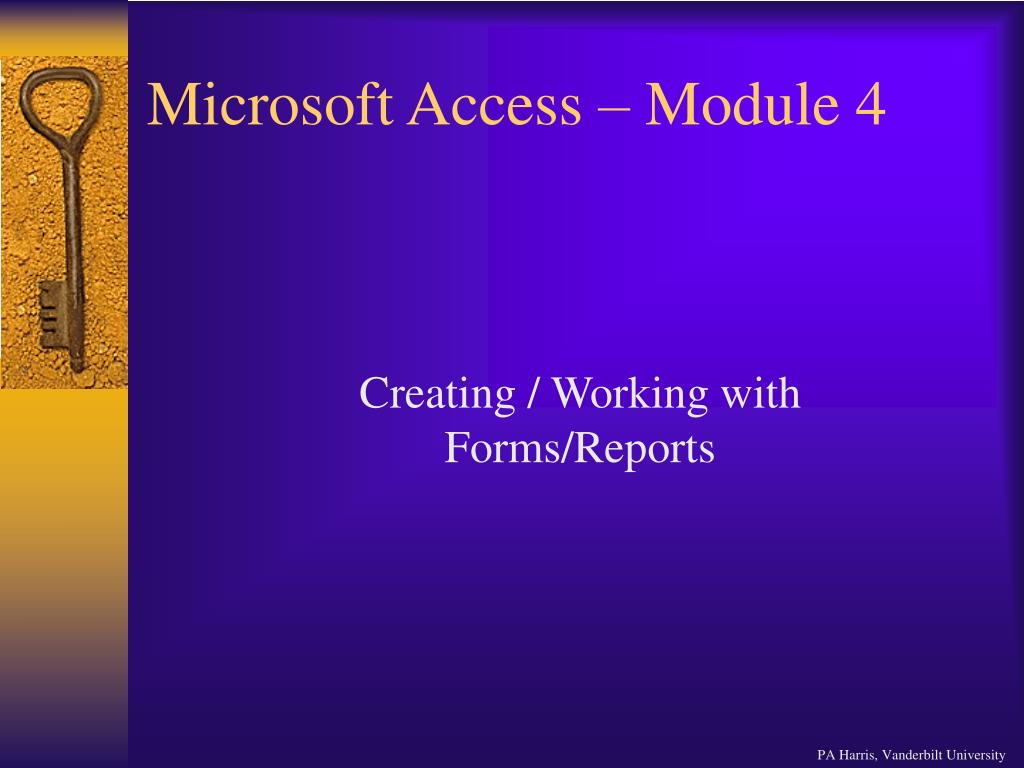 Microsoft Access – Module 4

Creating / Working with Forms/Reports

PA Harris, Vanderbilt University